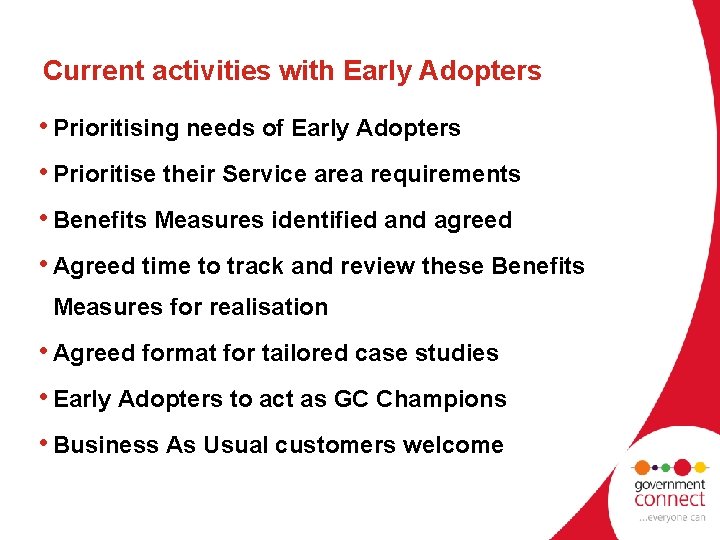 Current activities with Early Adopters

• Prioritising needs of Early Adopters

• Prioritise their Service area requirements

• Benefits Measures identified and agreed

• Agreed time to track and review these Benefits Measures for realisation

• Agreed format for tailored case studies

• Early Adopters to act as GC Champions

• Business As Usual customers welcome

government connect ...everyone can